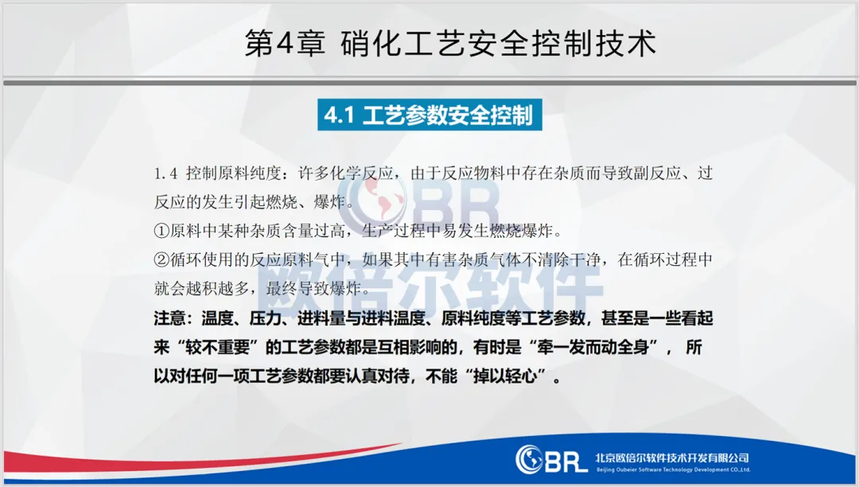 第4章 硝化工艺安全控制技术

4.1 工艺参数安全控制

1.4 控制原料纯度：许多化学反应，由于反应物料中存在杂质而导致副反应、过反应的发生引起燃烧、爆炸。
①原料中某种杂质含量过高，生产过程中易发生燃烧爆炸。
②循环使用的反应原料气中，如果其中有害杂质气体不清除干净，在循环过程中就会越积越多，最终导致爆炸。
注意：温度、压力、进料量与进料温度、原料纯度等工艺参数，甚至是一些看起来“较不重要”的工艺参数都是互相影响的，有时是“牵一发而动全身”，所以对任何一项工艺参数都要认真对待，不能“掉以轻心”。

OBR 欧倍尔软件

OBR 北京欧倍尔软件技术开发有限公司
Beijing Oubeier Software Technology Development CO.,Ltd.